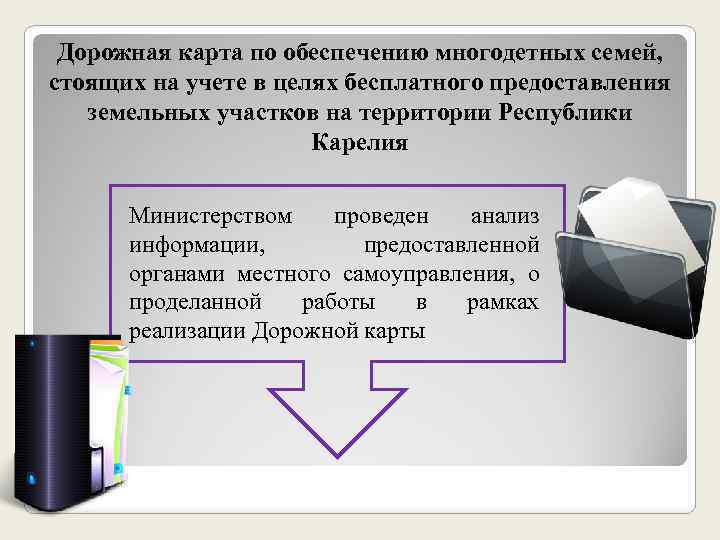 Дорожная карта по обеспечению многодетных семей, стоящих на учете в целях бесплатного предоставления земельных участков на территории Республики Карелия

Министерством проведен анализ информации, предоставленной органами местного самоуправления, о проделанной работы в рамках реализации Дорожной карты